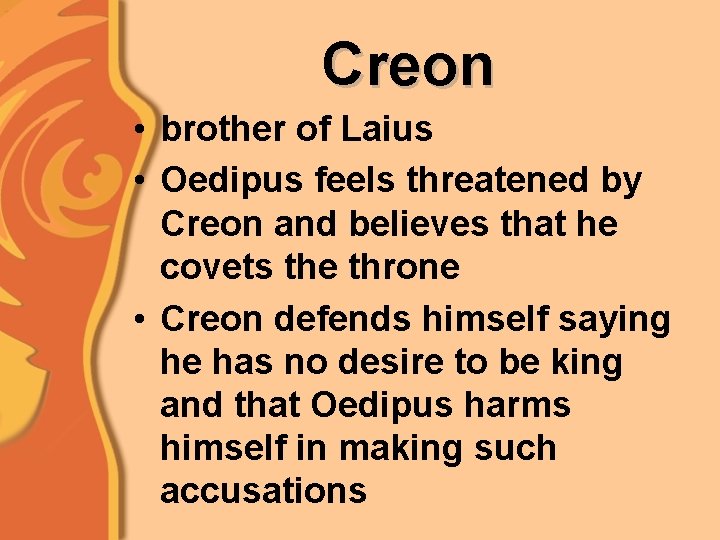 Creon

• brother of Laius
• Oedipus feels threatened by Creon and believes that he covets the throne
• Creon defends himself saying he has no desire to be king and that Oedipus harms himself in making such accusations